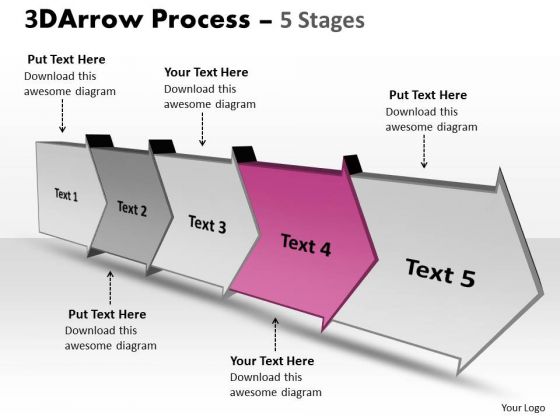 3DArrow Process – 5 Stages

Put Text Here
Download this awesome diagram

Your Text Here
Download this awesome diagram

Put Text Here
Download this awesome diagram

Text 1

Text 2

Text 3

Text 4

Text 5

Put Text Here
Download this awesome diagram

Your Text Here
Download this awesome diagram

Your Logo